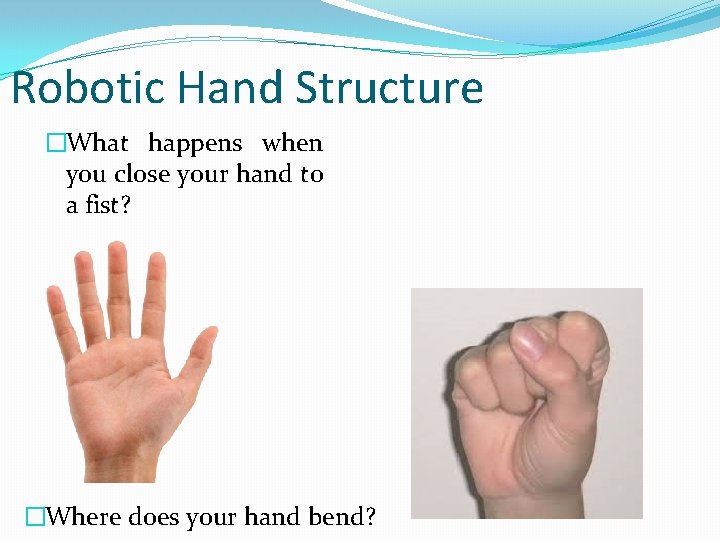 Robotic Hand Structure

□What happens when you close your hand to a fist?

□Where does your hand bend?